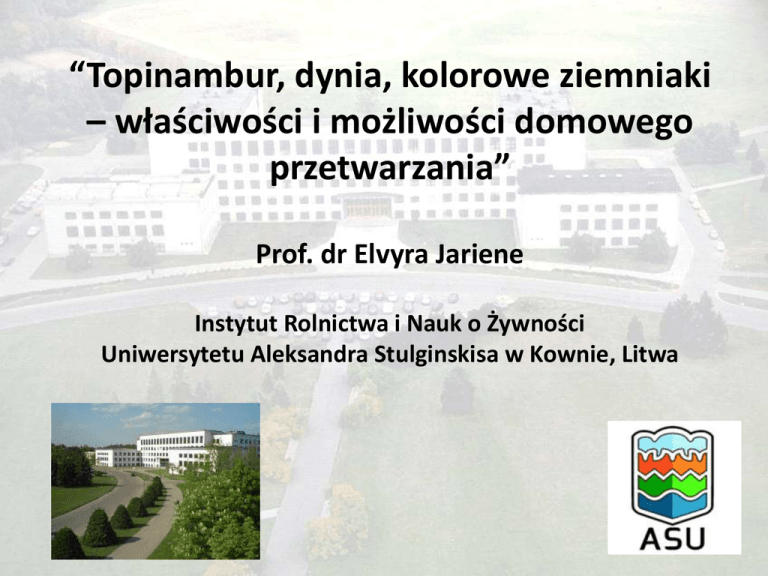 “Topinambur, dynia, kolorowe ziemniaki – właściwości i możliwości domowego przetwarzania”

Prof. dr Elvyra Jariene

Instytut Rolnictwa i Nauk o Żywności
Uniwersytetu Aleksandra Stulginskisa w Kownie, Litwa

ASU